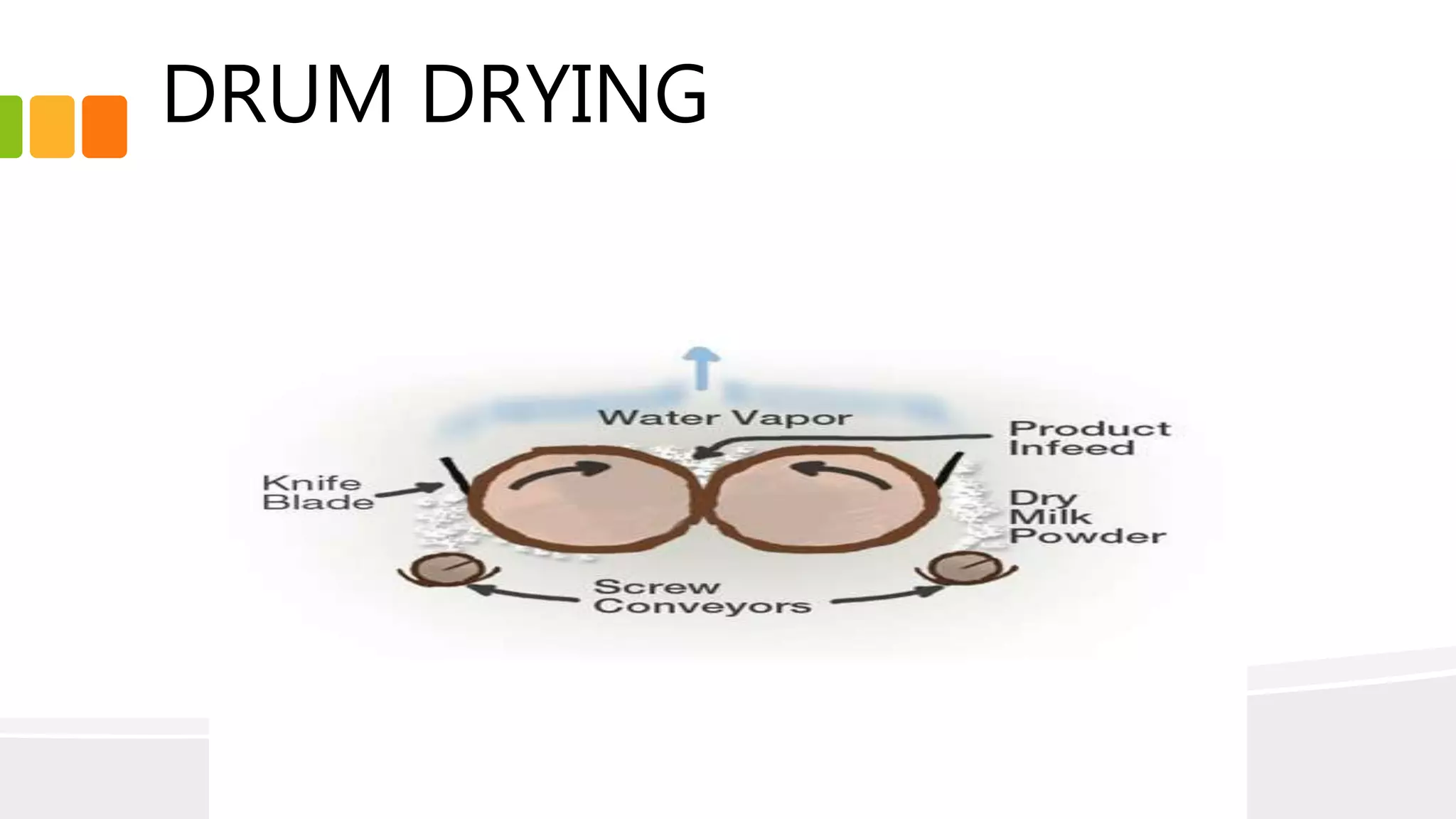 DRUM DRYING

Water Vapor

Product Infeed

Knife Blade

Dry Milk Powder

Screw Conveyors